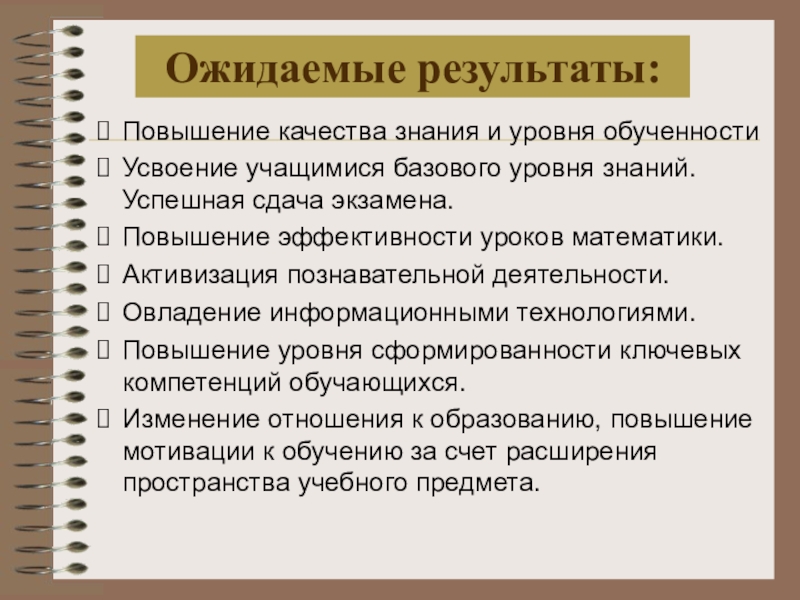 Ожидаемые результаты:

Повышение качества знания и уровня обученности

Усвоение учащимися базового уровня знаний. Успешная сдача экзамена.

Повышение эффективности уроков математики.

Активизация познавательной деятельности.

Овладение информационными технологиями.

Повышение уровня сформированности ключевых компетенций обучающихся.

Изменение отношения к образованию, повышение мотивации к обучению за счет расширения пространства учебного предмета.